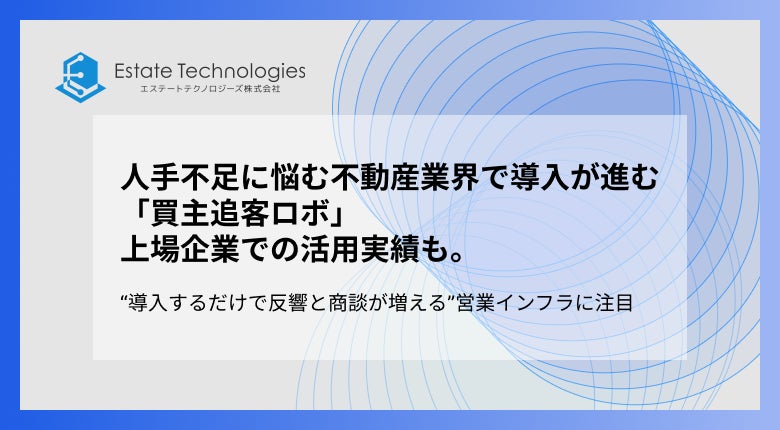 Estate Technologies
エステートテクノロジーズ株式会社

人手不足に悩む不動産業界で導入が進む
「買主追客ロボ」
上場企業での活用実績も。

“導入するだけで反響と商談が増える”営業インフラに注目